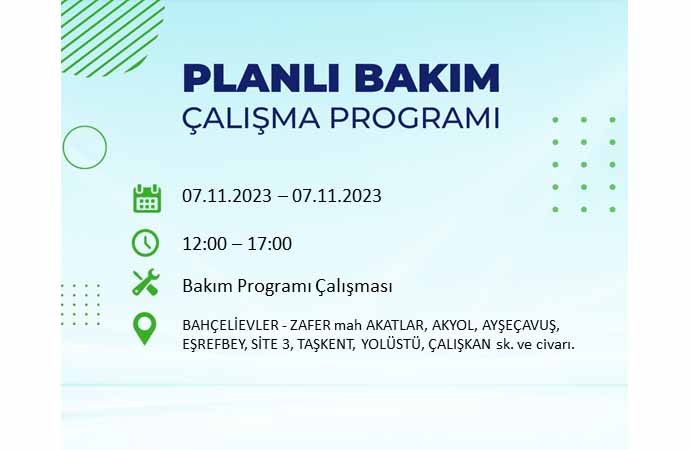 PLANLI BAKIM
ÇALIŞMA PROGRAMI

07.11.2023 – 07.11.2023

12:00 – 17:00

Bakım Programı Çalışması

BAHÇELİEVLER - ZAFER mah AKATLAR, AKYOL, AYŞEÇAVUŞ, EŞREFBEY, SİTE 3, TAŞKENT, YOLÜSTÜ, ÇALIŞKAN sk. ve civarı.